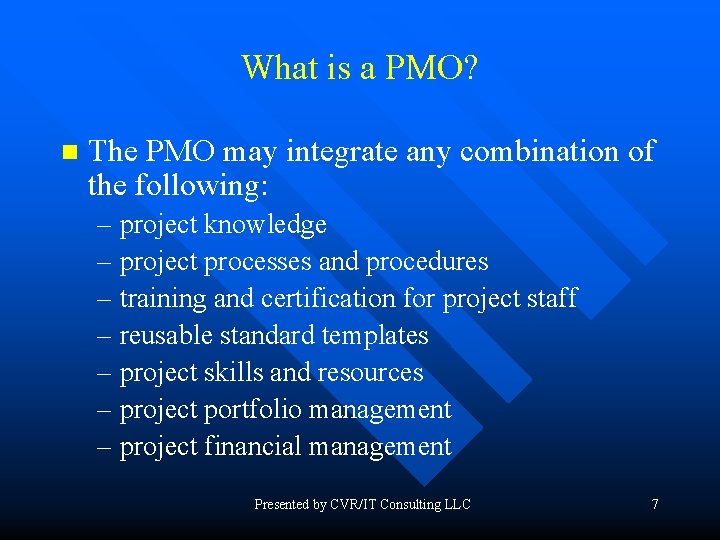 What is a PMO?

The PMO may integrate any combination of the following:
– project knowledge
– project processes and procedures
– training and certification for project staff
– reusable standard templates
– project skills and resources
– project portfolio management
– project financial management

Presented by CVR/IT Consulting LLC

7